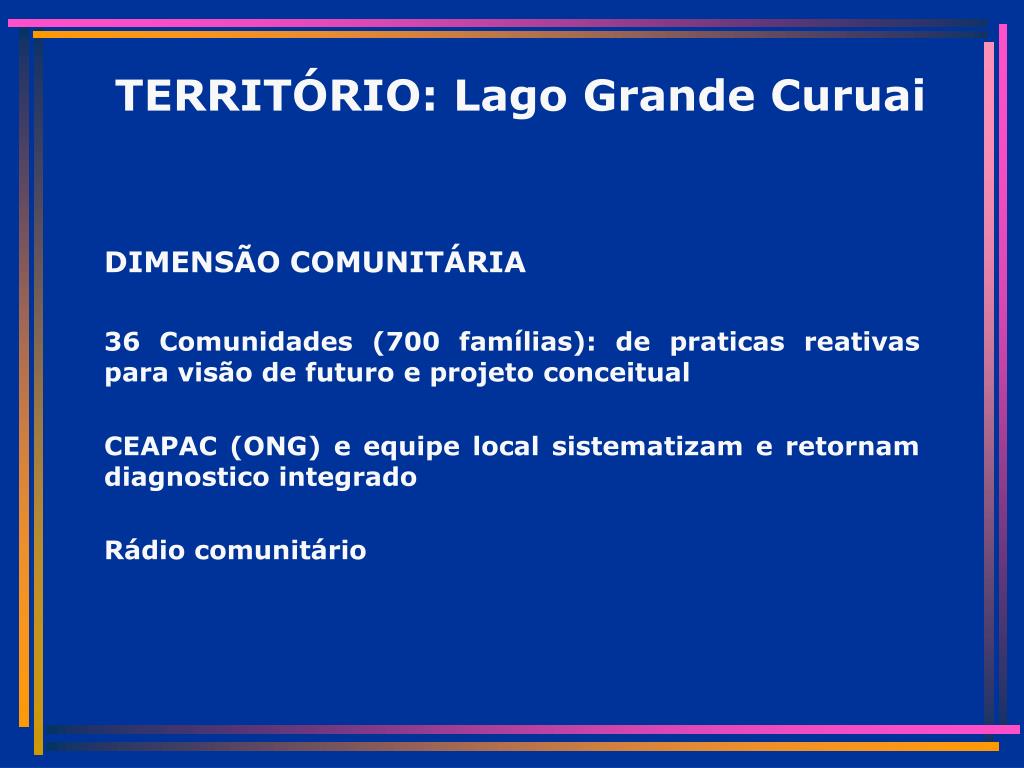 TERRITÓRIO: Lago Grande Curuai

DIMENSÃO COMUNITÁRIA

36 Comunidades (700 famílias): de praticas reativas para visão de futuro e projeto conceitual

CEAPAC (ONG) e equipe local sistematizam e retornam diagnostico integrado

Rádio comunitário